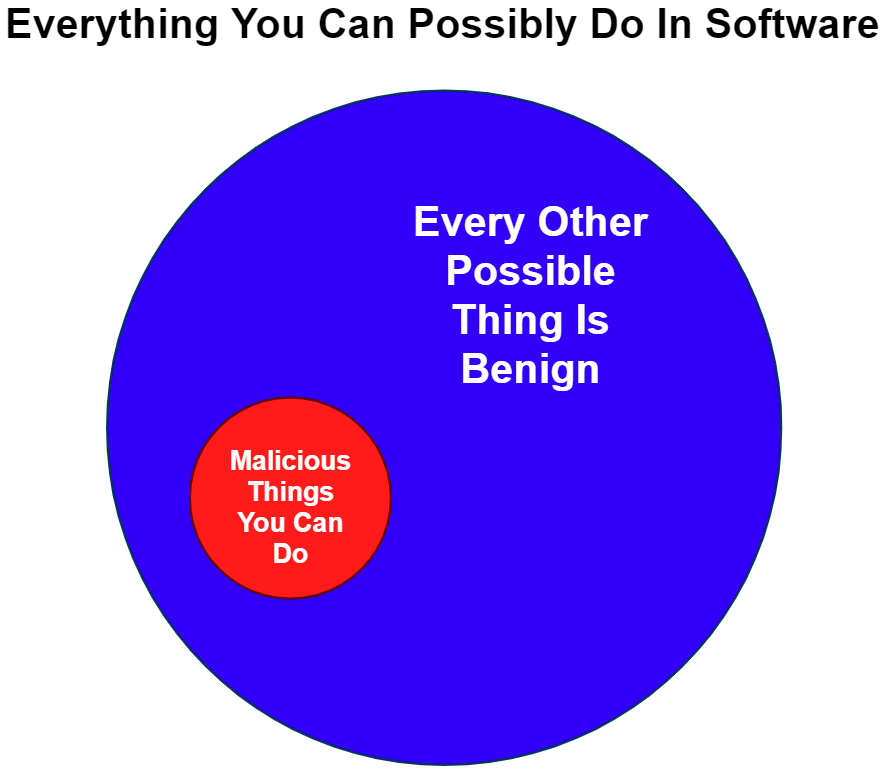 Everything You Can Possibly Do In Software

Every Other Possible Thing Is Benign

Malicious Things You Can Do